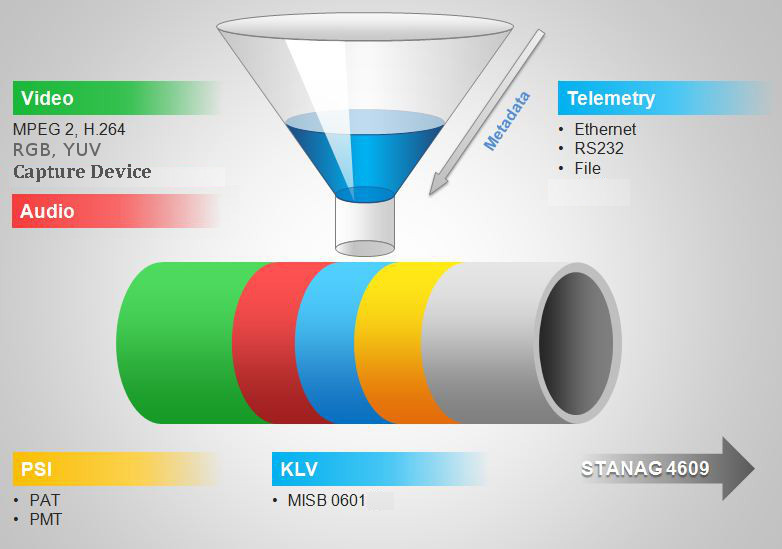 Video
MPEG 2, H.264
RGB, YUV
Capture Device

Audio

Metadata

Telemetry
• Ethernet
• RS232
• File

PSI
• PAT
• PMT

KLV
• MISB 0601

STANAG 4609